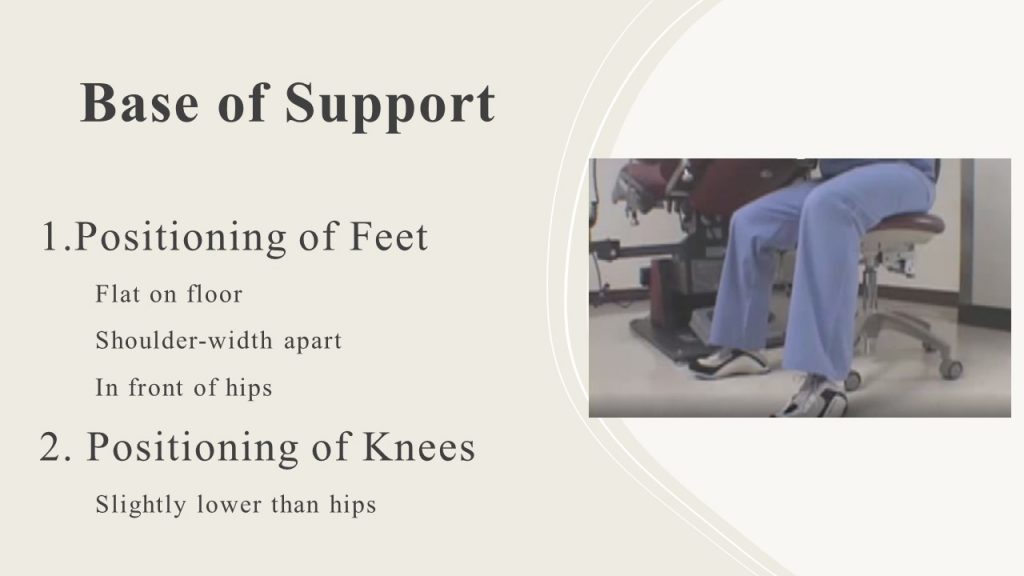 Base of Support

1.Positioning of Feet

Flat on floor

Shoulder-width apart

In front of hips

2. Positioning of Knees

Slightly lower than hips